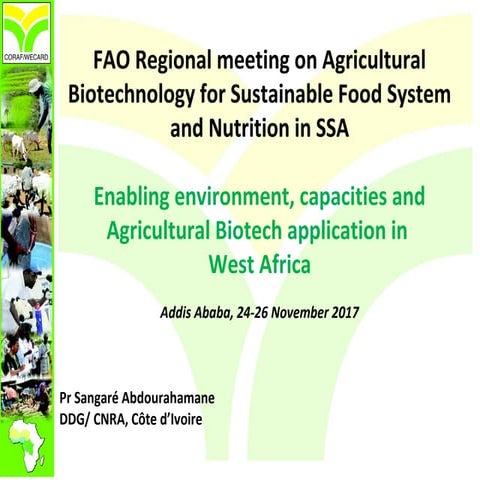 CORAF/WECARD

FAO Regional meeting on Agricultural Biotechnology for Sustainable Food System and Nutrition in SSA

Enabling environment, capacities and Agricultural Biotech application in West Africa

Addis Ababa, 24-26 November 2017

Pr Sangaré Abdourahamane
DDG/ CNRA, Côte d'Ivoire